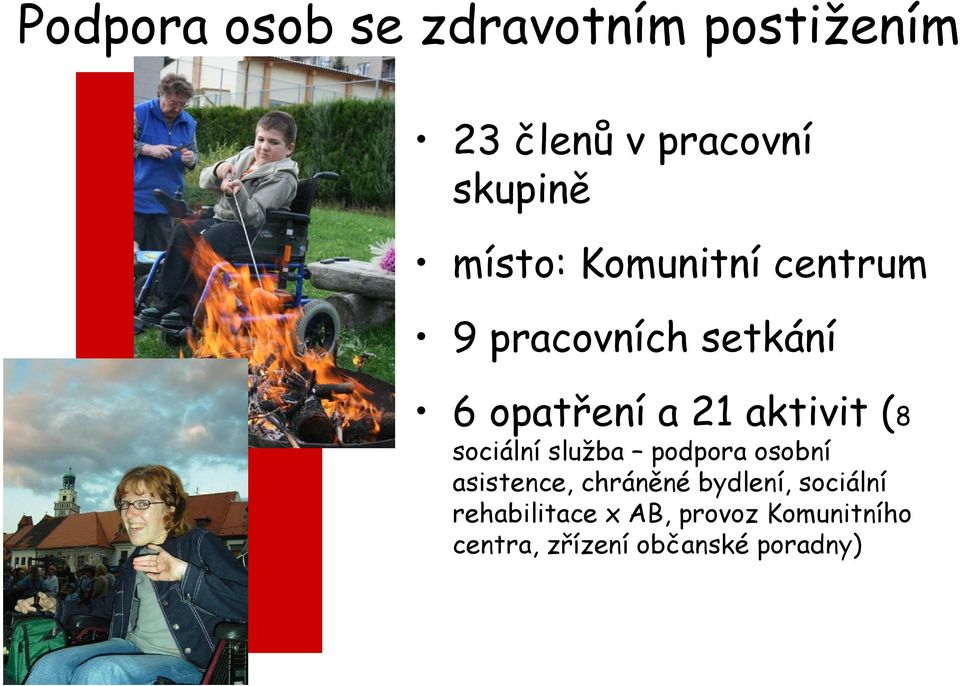 Podpora osob se zdravotním postižením

• 23 členů v pracovní skupině

• místo: Komunitní centrum

• 9 pracovních setkání

• 6 opatření a 21 aktivit (8 sociální služba – podpora osobní asistence, chráněné bydlení, sociální rehabilitace x AB, provoz Komunitního centra, zřízení občanské poradny)